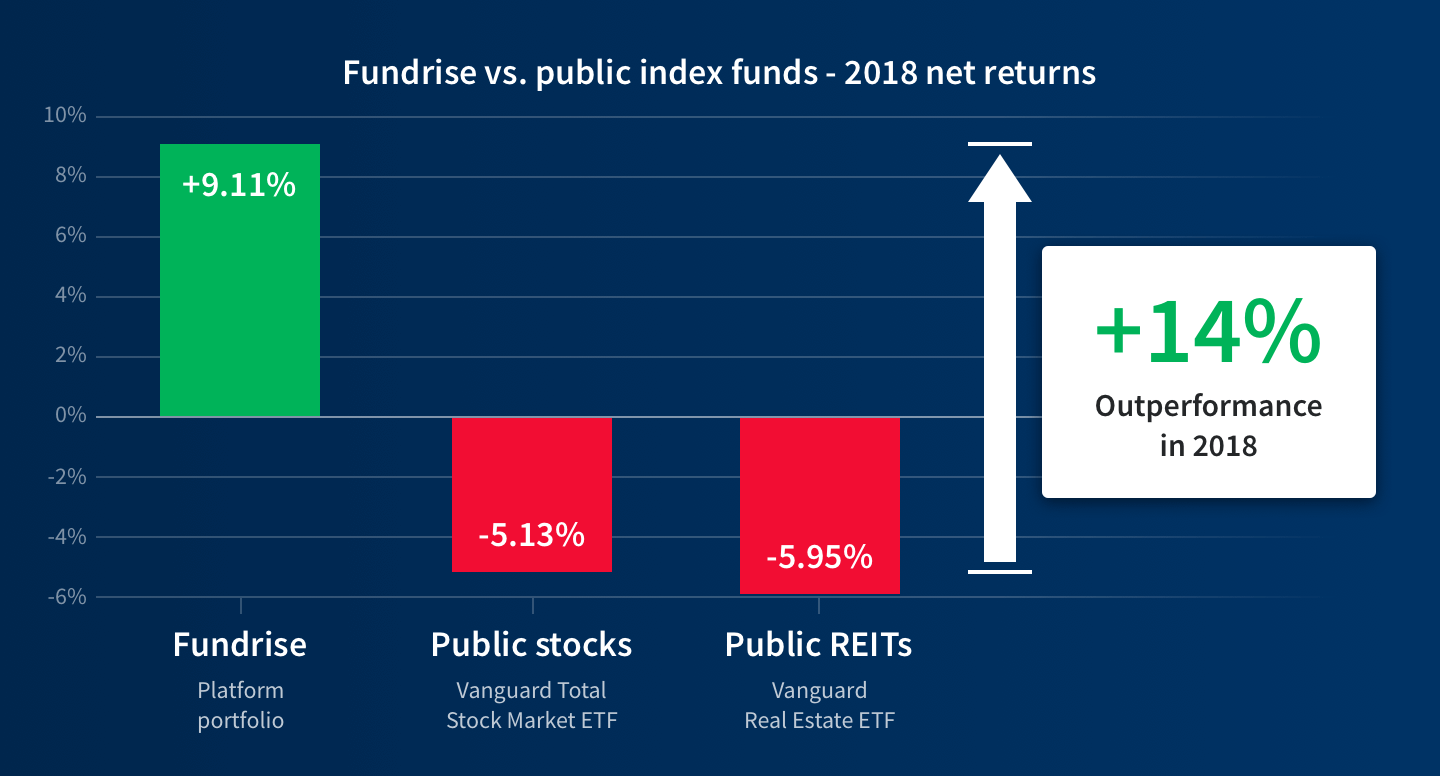 Fundrise vs. public index funds - 2018 net returns

10%
8%
6%
4%
2%
0%
-2%
-4%
-6%

+9.11%
-5.13%
-5.95%

+14%
Outperformance in 2018

Fundrise
Platform portfolio

Public stocks
Vanguard Total Stock Market ETF

Public REITs
Vanguard Real Estate ETF